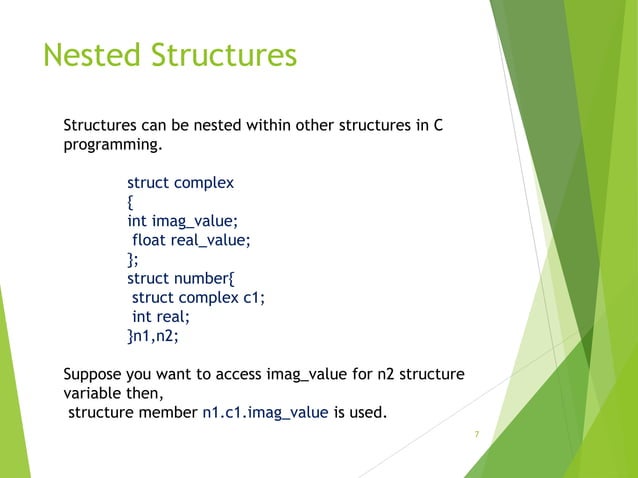 Nested Structures

Structures can be nested within other structures in C programming.

struct complex
{
int imag_value;
float real_value;
};
struct number{
struct complex c1;
int real;
}n1,n2;

Suppose you want to access imag_value for n2 structure variable then,
structure member n1.c1.imag_value is used.

7